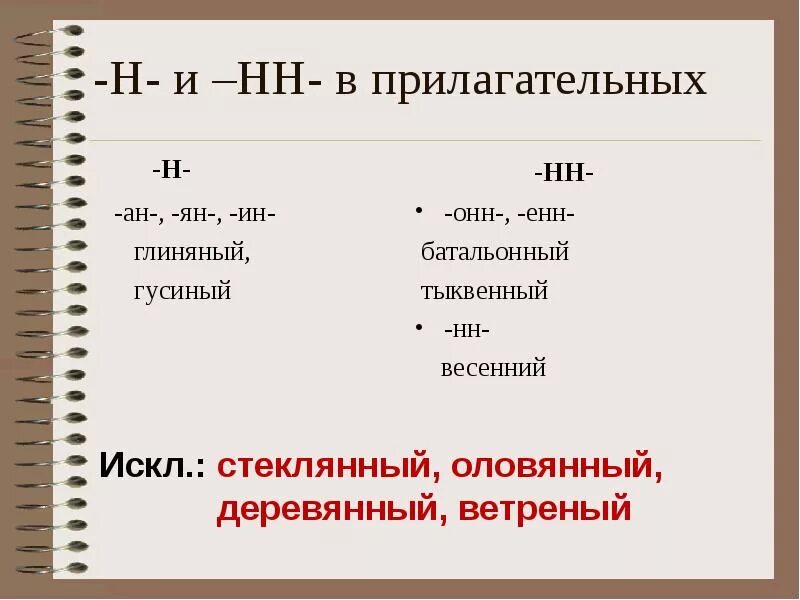 -Н- и –НН- в прилагательных

-Н-

-ан-, -ян-, -ин-

глиняный,

гусиный

-НН-

• -онн-, -енн-

батальонный

тыквенный

• -нн-

весенний

Искл.: стеклянный, оловянный, деревянный, ветреный